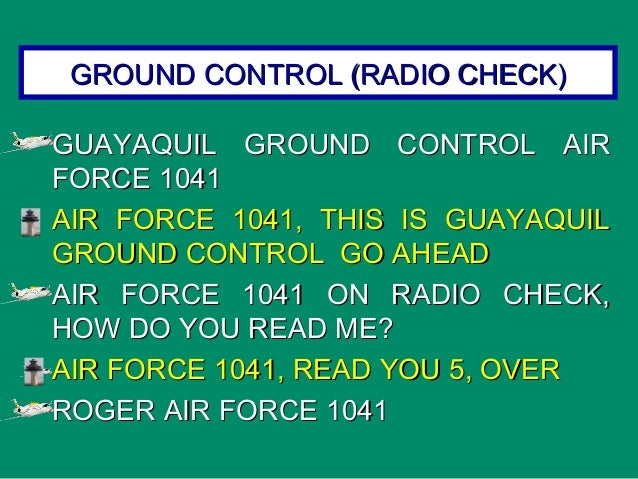 GROUND CONTROL (RADIO CHECK)

GUAYAQUIL GROUND CONTROL AIR FORCE 1041

AIR FORCE 1041, THIS IS GUAYAQUIL GROUND CONTROL GO AHEAD

AIR FORCE 1041 ON RADIO CHECK, HOW DO YOU READ ME?

AIR FORCE 1041, READ YOU 5, OVER

ROGER AIR FORCE 1041